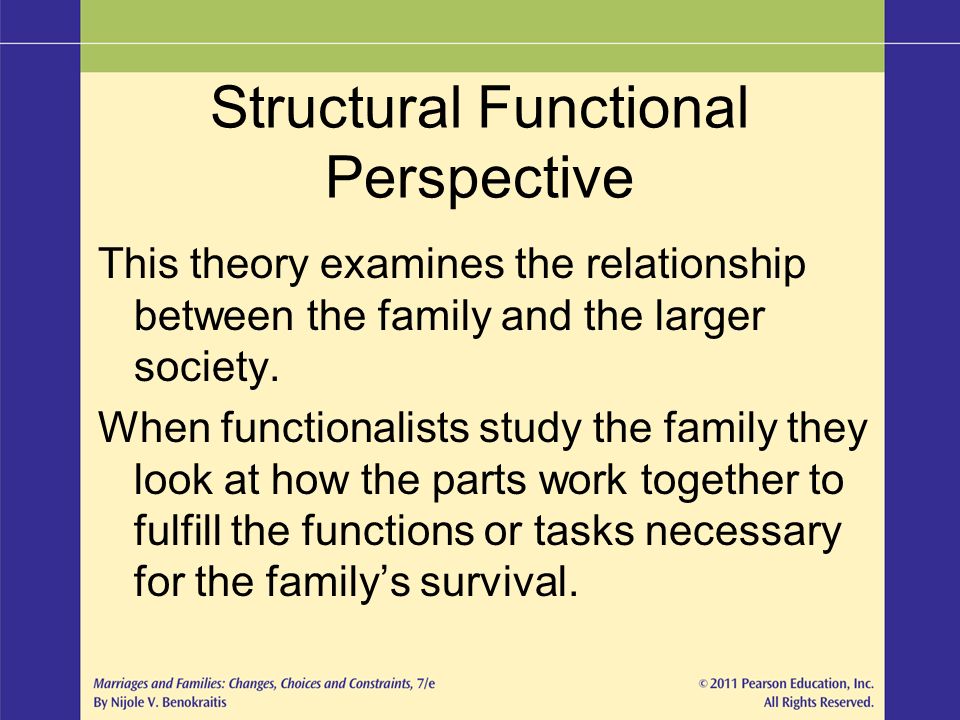 Structural Functional Perspective

This theory examines the relationship between the family and the larger society.

When functionalists study the family they look at how the parts work together to fulfill the functions or tasks necessary for the family's survival.

Marriages and Families: Changes, Choices and Constraints, 7/e
By Nijole V. Benokraitis

© 2011 Pearson Education, Inc.
All Rights Reserved.